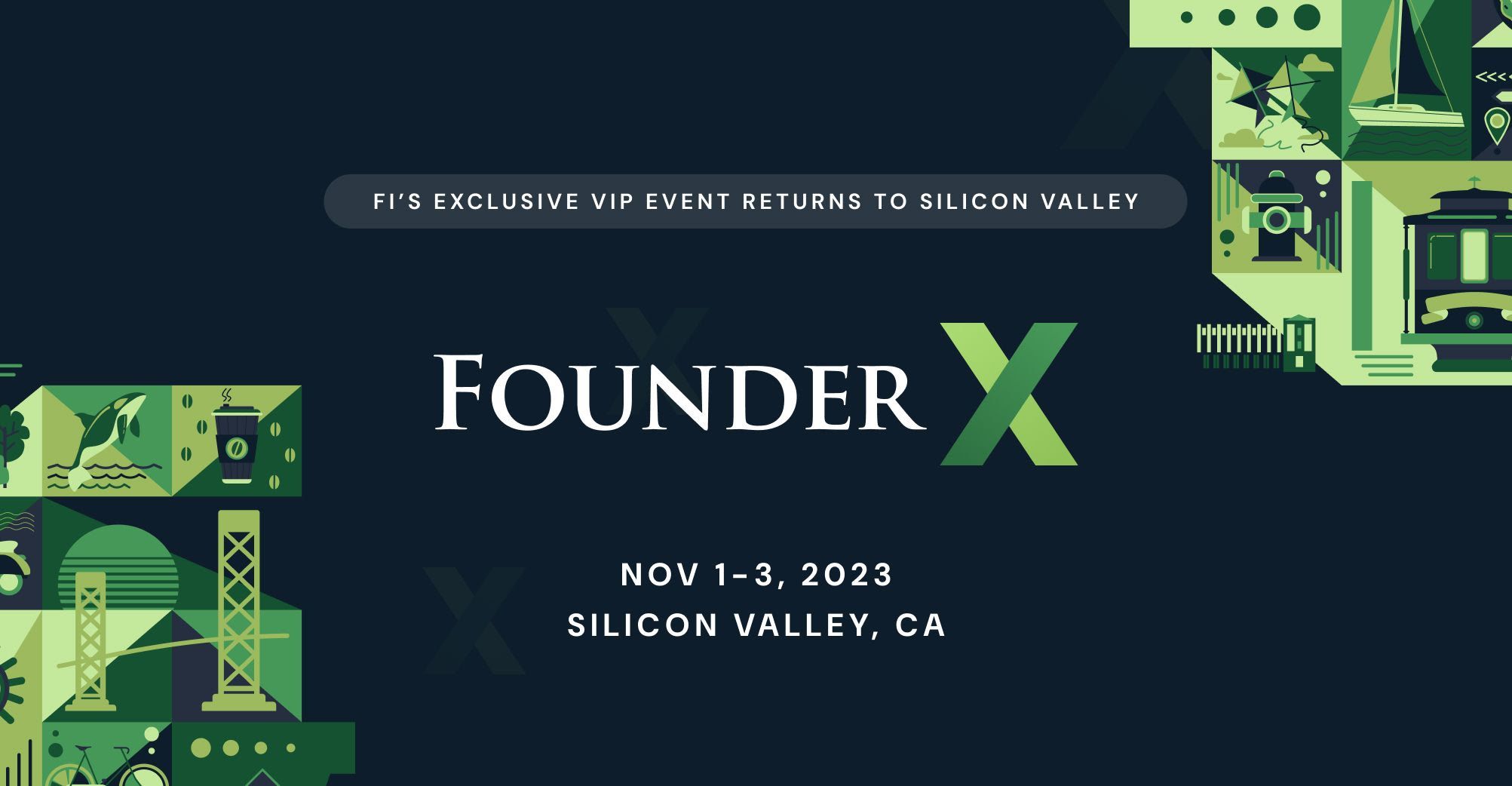 FI'S EXCLUSIVE VIP EVENT RETURNS TO SILICON VALLEY

FOUNDER X

NOV 1-3, 2023
SILICON VALLEY, CA